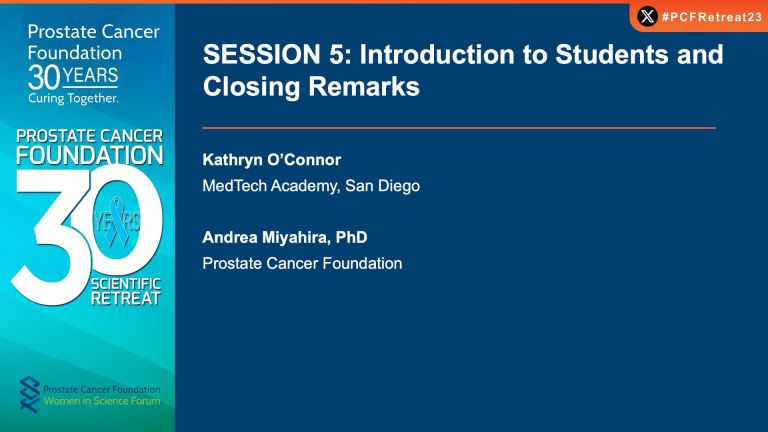 Prostate Cancer Foundation
30 YEARS
Curing Together.

PROSTATE CANCER FOUNDATION
30 YEARS
SCIENTIFIC RETREAT

Prostate Cancer Foundation
Women in Science Forum

#PCFRetreat23

SESSION 5: Introduction to Students and Closing Remarks

Kathryn O'Connor
MedTech Academy, San Diego

Andrea Miyahira, PhD
Prostate Cancer Foundation